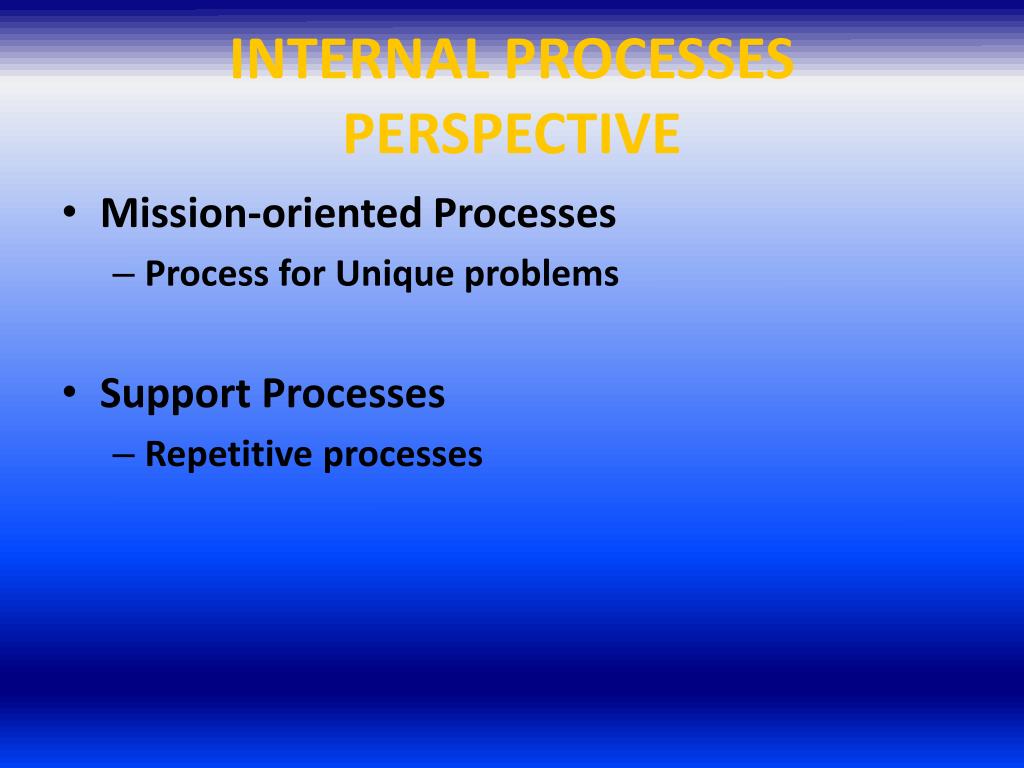 INTERNAL PROCESSES PERSPECTIVE

• Mission-oriented Processes
– Process for Unique problems

• Support Processes
– Repetitive processes